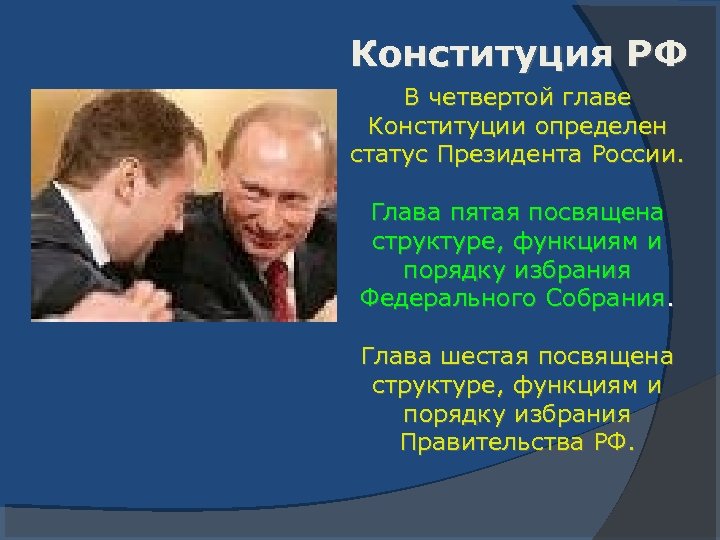 Конституция РФ

В четвертой главе Конституции определен статус Президента России.

Глава пятая посвящена структуре, функциям и порядку избрания Федерального Собрания.

Глава шестая посвящена структуре, функциям и порядку избрания Правительства РФ.